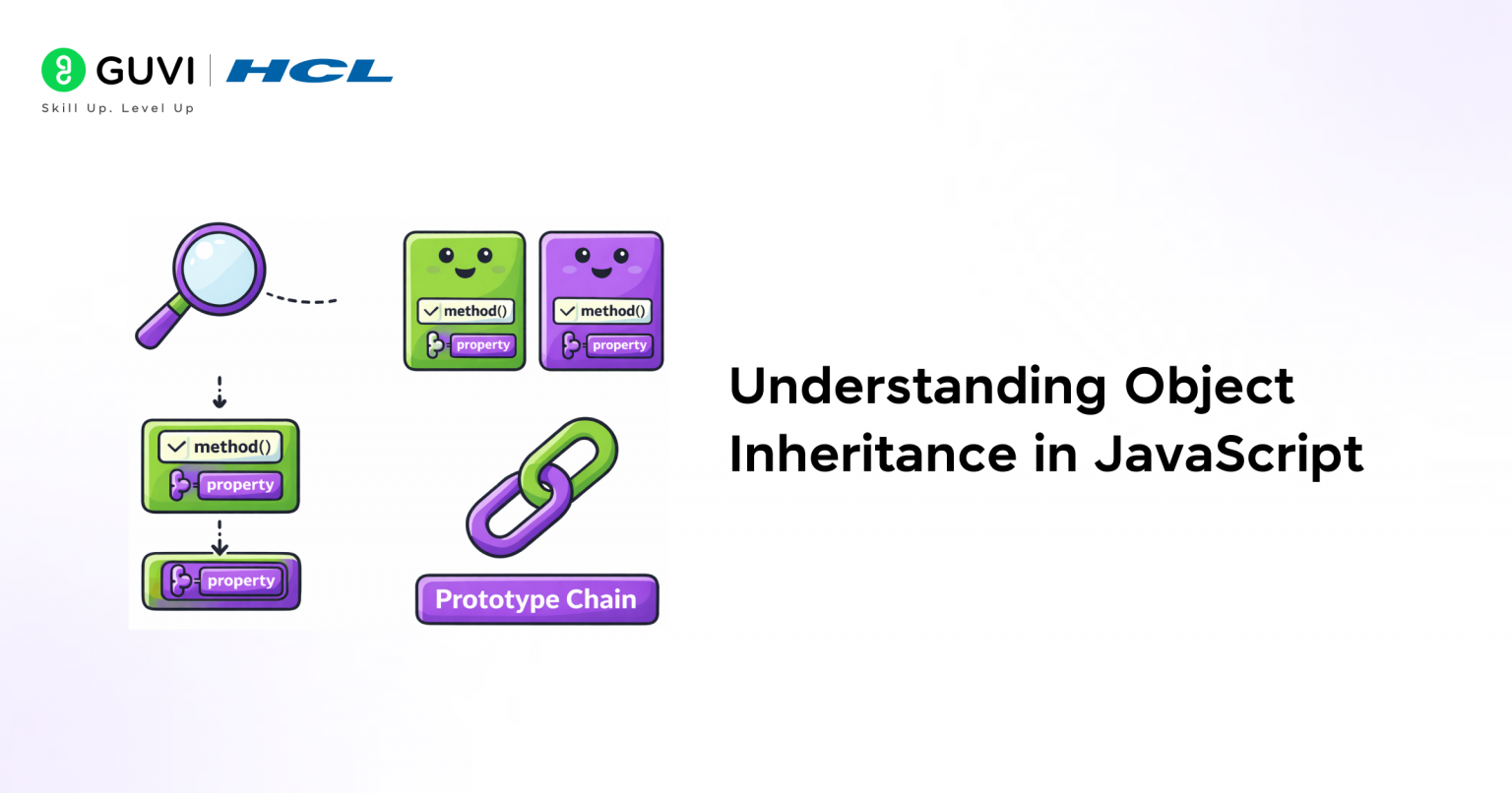 GUVI | HCL
Skill Up. Level Up

method()
property

method()
property

method()
property

property

Prototype Chain

Understanding Object Inheritance in JavaScript